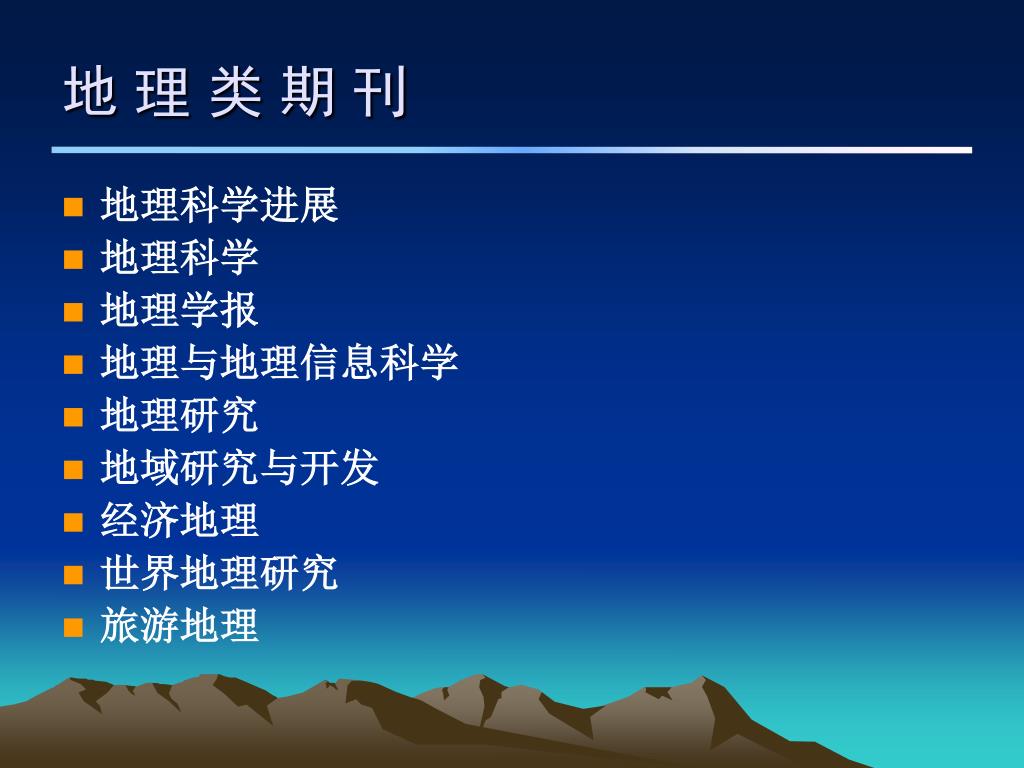 地 理 类 期 刊

- 地理科学进展
- 地理科学
- 地理学报
- 地理与地理信息科学
- 地理研究
- 地域研究与开发
- 经济地理
- 世界地理研究
- 旅游地理